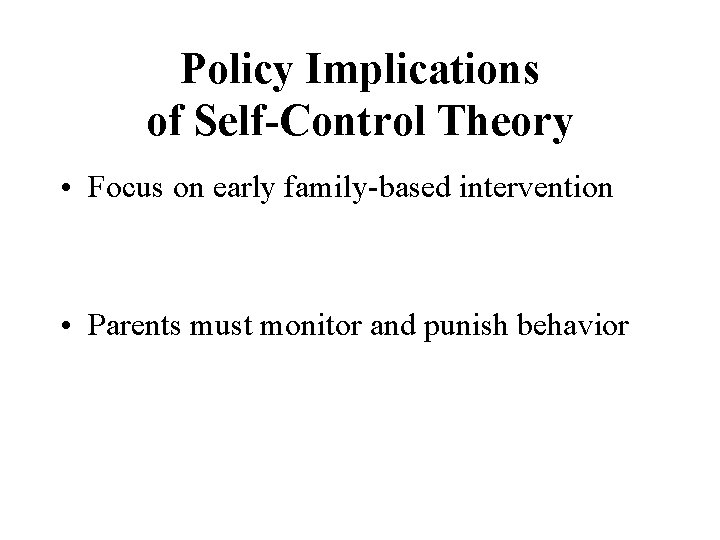 Policy Implications of Self-Control Theory

• Focus on early family-based intervention

• Parents must monitor and punish behavior